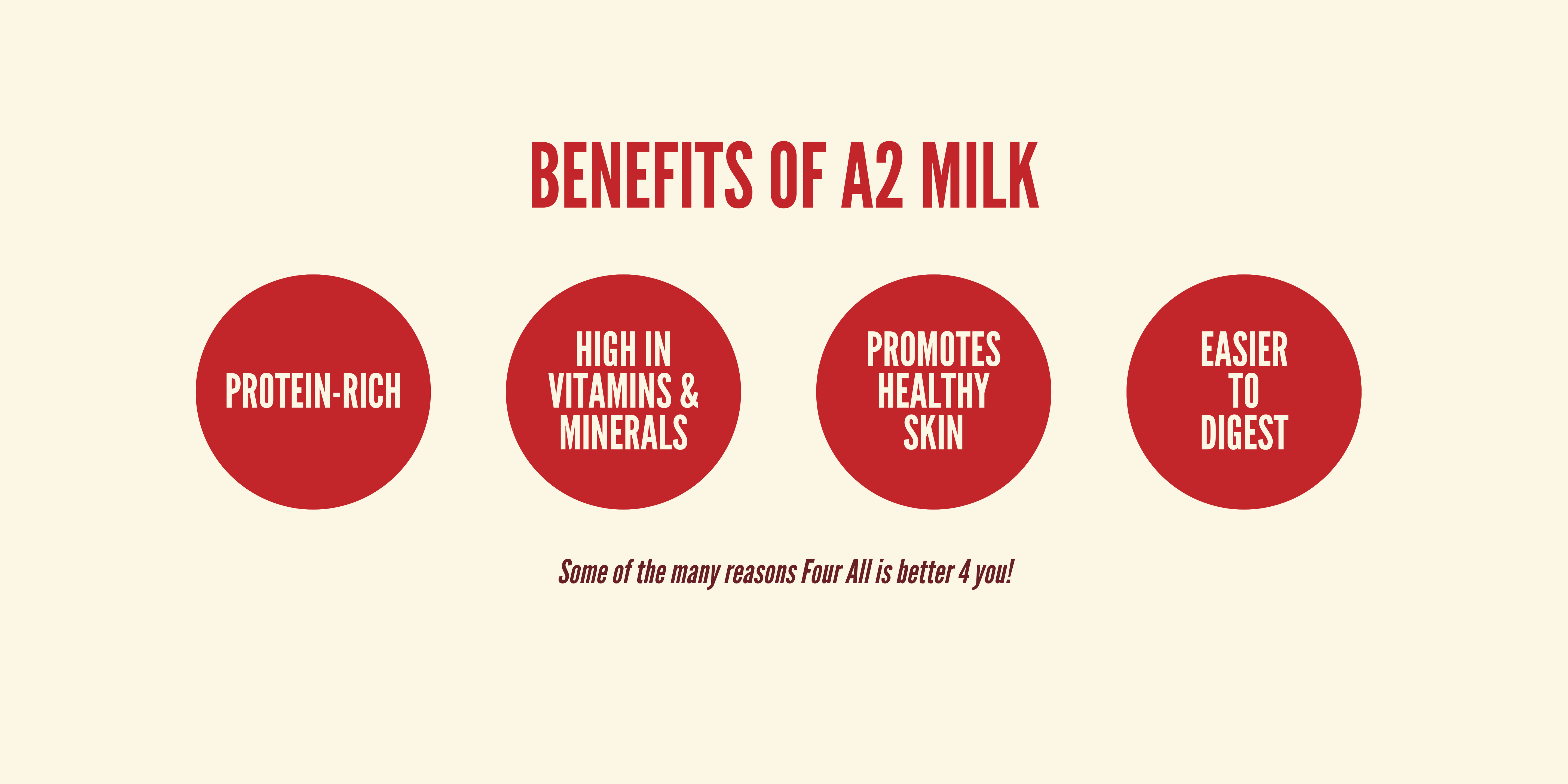 BENEFITS OF A2 MILK

PROTEIN-RICH

HIGH IN VITAMINS & MINERALS

PROMOTES HEALTHY SKIN

EASIER TO DIGEST

Some of the many reasons Four All is better 4 you!